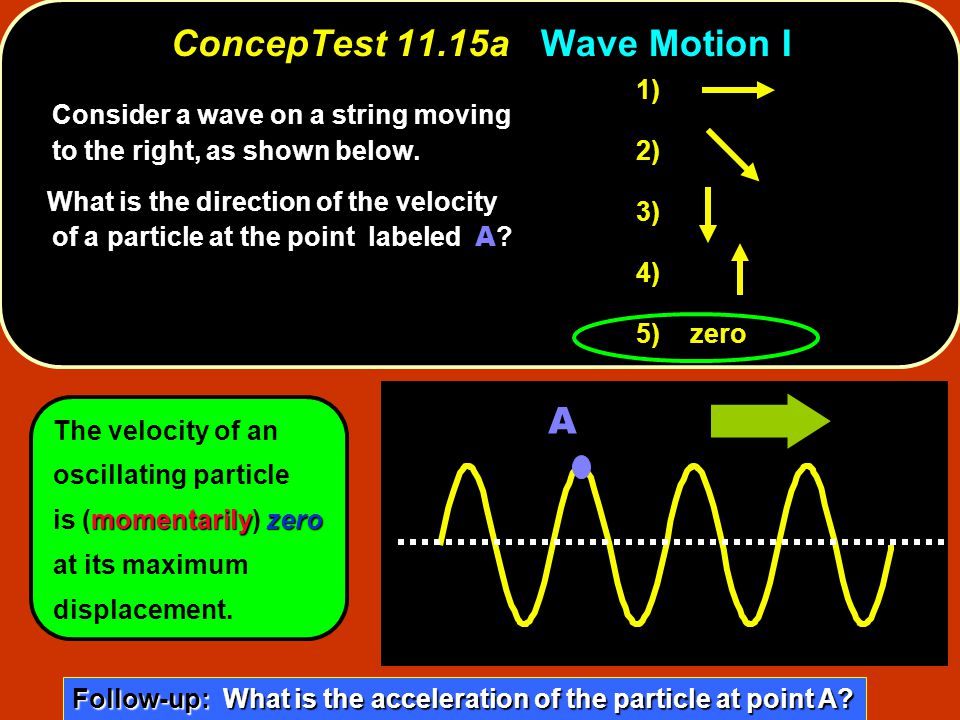 ConcepTest 11.15a Wave Motion I

Consider a wave on a string moving to the right, as shown below.

What is the direction of the velocity of a particle at the point labeled A?

1)

2)

3)

4)

5) zero

The velocity of an oscillating particle is (momentarily) zero at its maximum displacement.

A

Follow-up: What is the acceleration of the particle at point A?